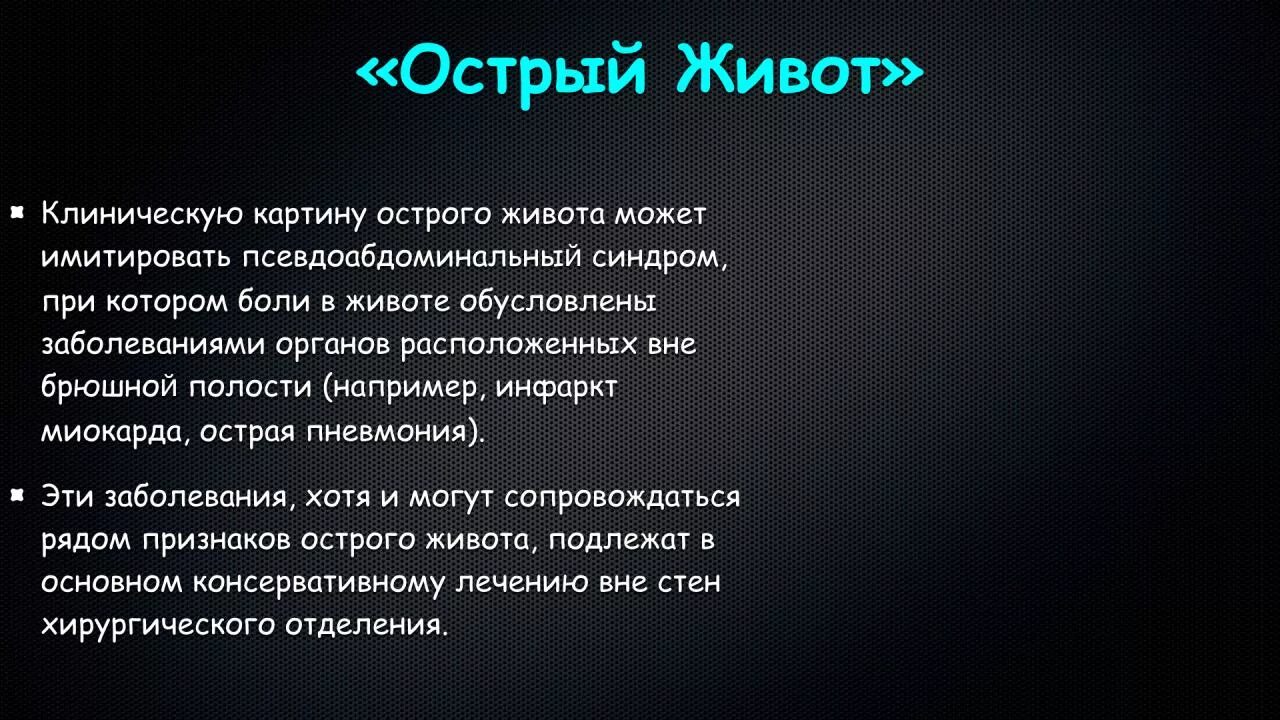 «Острый Живот»

Клиническую картину острого живота может имитировать псевдоабдоминальный синдром, при котором боли в животе обусловлены заболеваниями органов расположенных вне брюшной полости (например, инфаркт миокарда, острая пневмония).

Эти заболевания, хотя и могут сопровождаться рядом признаков острого живота, подлежат в основном консервативному лечению вне стен хирургического отделения.